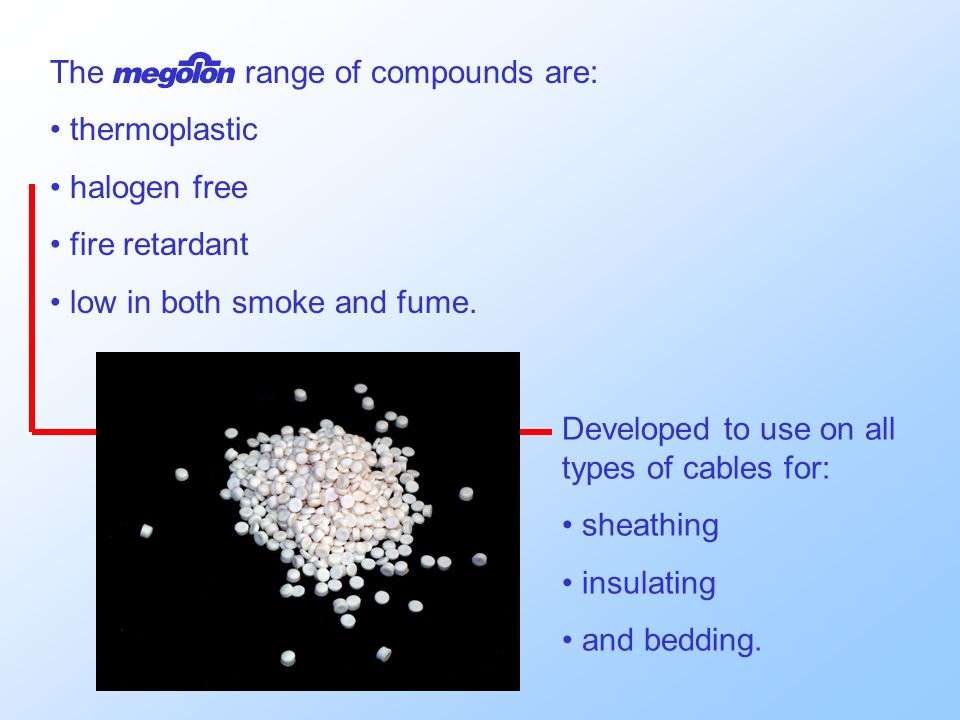 The megolon range of compounds are:

• thermoplastic

• halogen free

• fire retardant

• low in both smoke and fume.

Developed to use on all types of cables for:

• sheathing

• insulating

• and bedding.